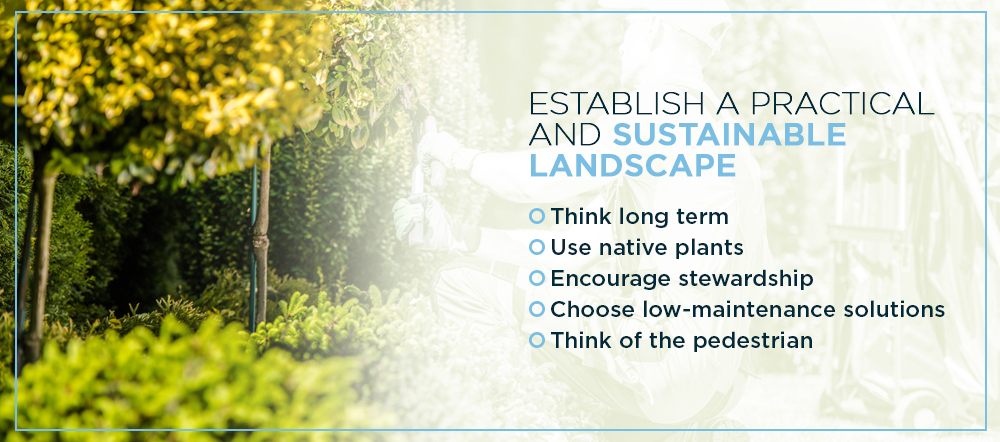 ESTABLISH A PRACTICAL AND SUSTAINABLE LANDSCAPE

Think long term
Use native plants
Encourage stewardship
Choose low-maintenance solutions
Think of the pedestrian